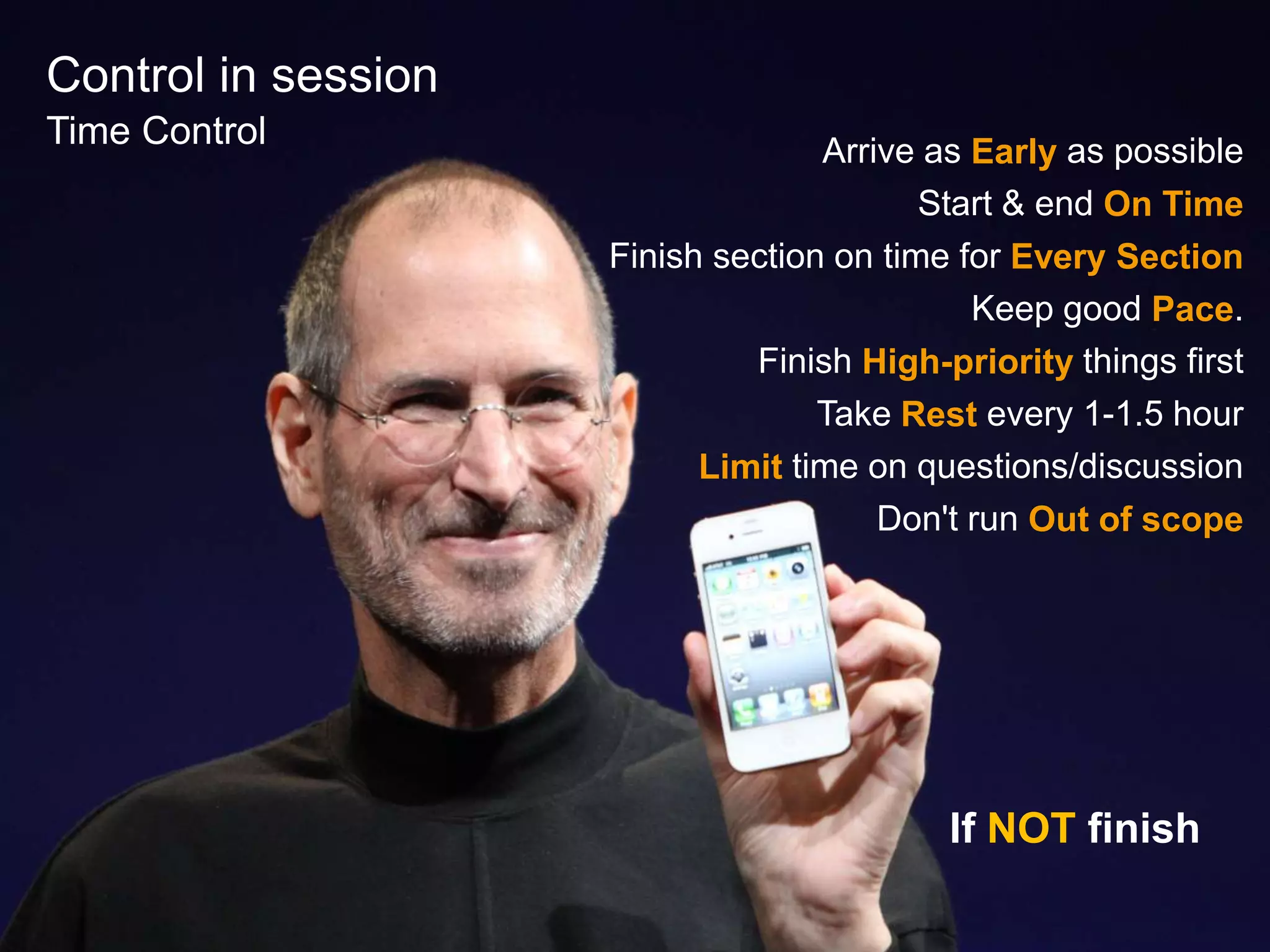 Control in session
Time Control

Arrive as Early as possible
Start & end On Time
Finish section on time for Every Section
Keep good Pace.
Finish High-priority things first
Take Rest every 1-1.5 hour
Limit time on questions/discussion
Don't run Out of scope

If NOT finish